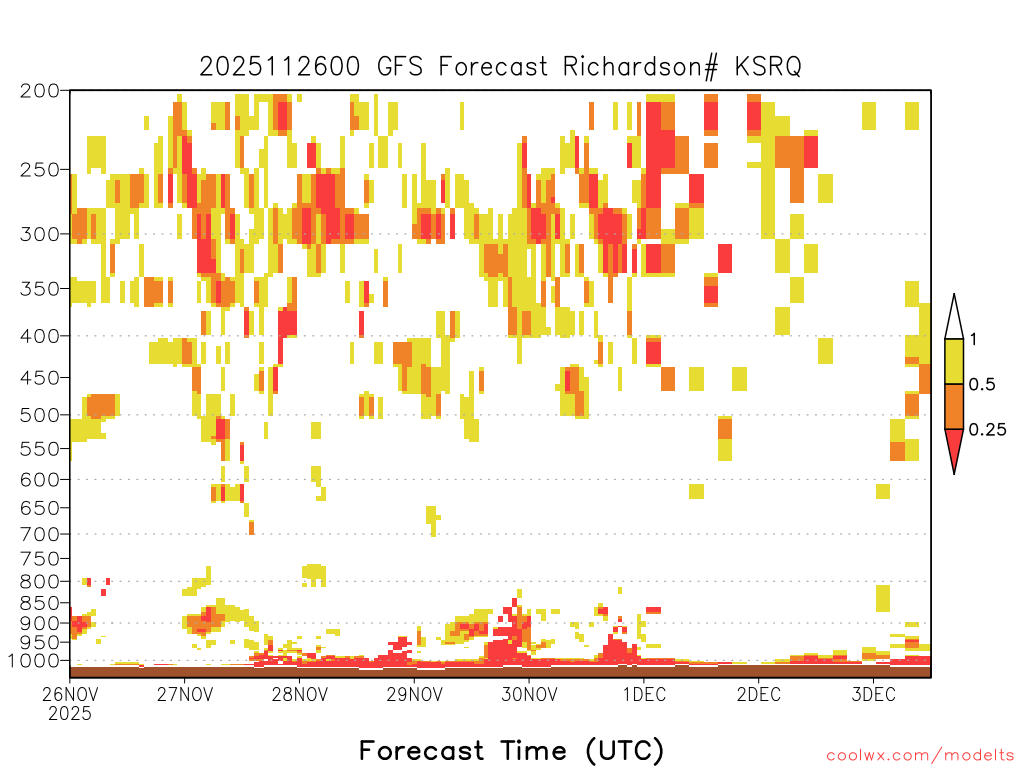 2025112600 GFS Forecast Richardson# KSRQ

200
250
300
350
400
450
500
550
600
650
700
750
800
850
900
950
1000

1
0.5
0.25

26NOV
2025
27NOV
28NOV
29NOV
30NOV
1DEC
2DEC
3DEC

Forecast Time (UTC)

coolwx.com/modelts